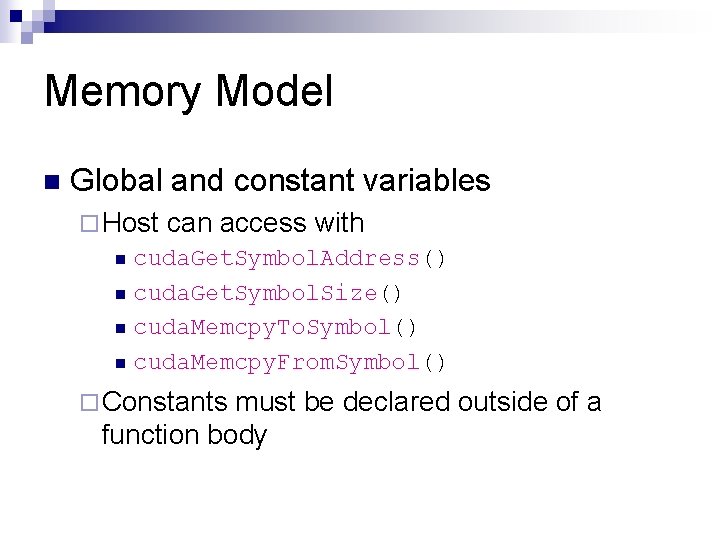 Memory Model

Global and constant variables

Host can access with

cudaGetSymbolAddress()

cudaGetSymbolSize()

cudaMemcpyToSymbol()

cudaMemcpyFromSymbol()

Constants must be declared outside of a function body